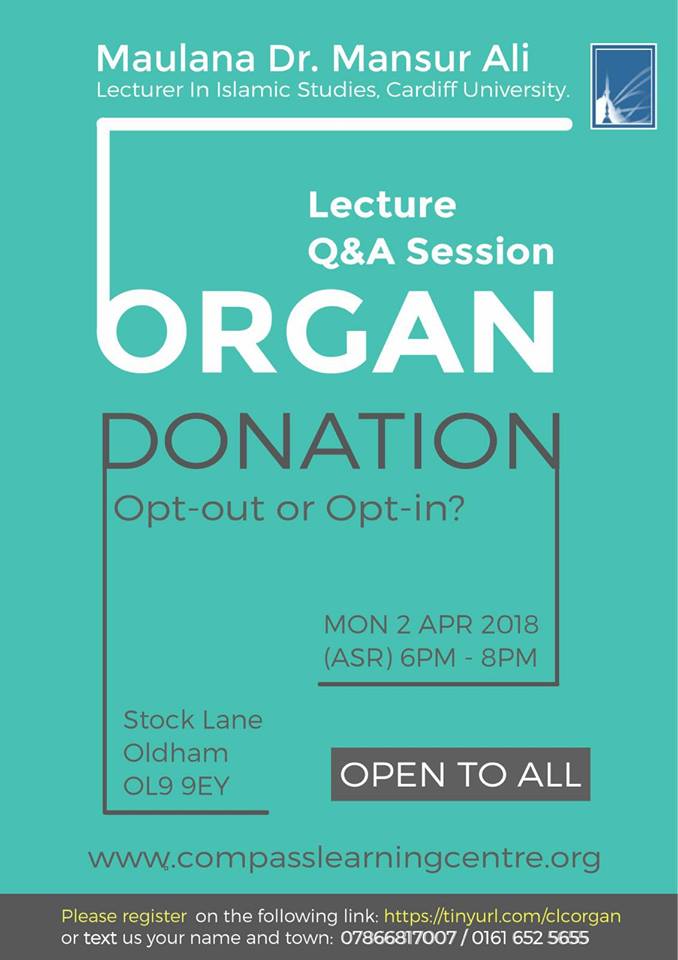 Maulana Dr. Mansur Ali
Lecturer In Islamic Studies, Cardiff University.

Lecture
Q&A Session

ORGAN

DONATION

Opt-out or Opt-in?

MON 2 APR 2018
(ASR) 6PM - 8PM

Stock Lane
Oldham
OL9 9EY

OPEN TO ALL

www.compasslearningcentre.org

Please register on the following link: https://tinyurl.com/clcorgan
or text us your name and town: 07866817007 / 0161 652 5655